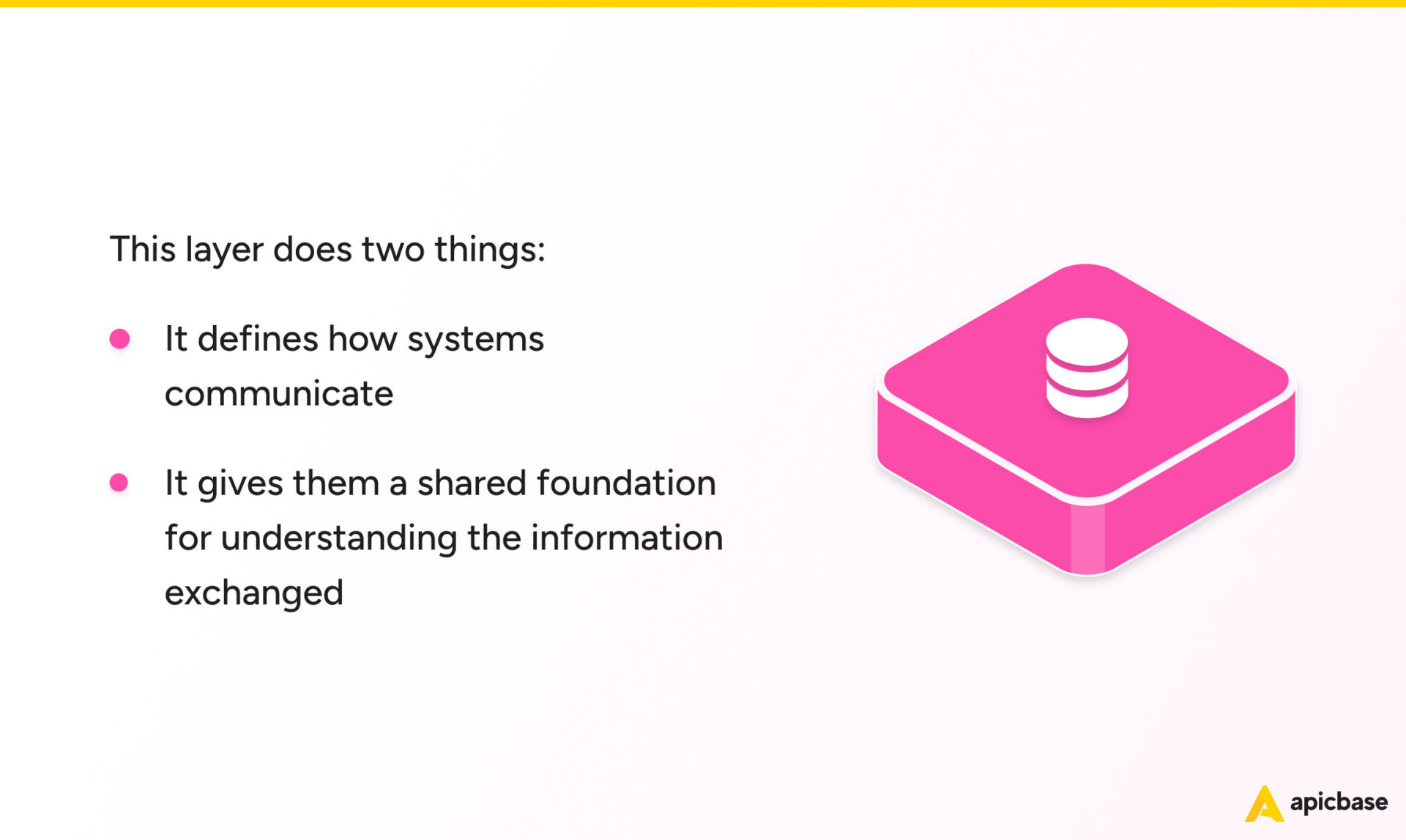 This layer does two things:

- It defines how systems communicate

- It gives them a shared foundation for understanding the information exchanged

apicbase